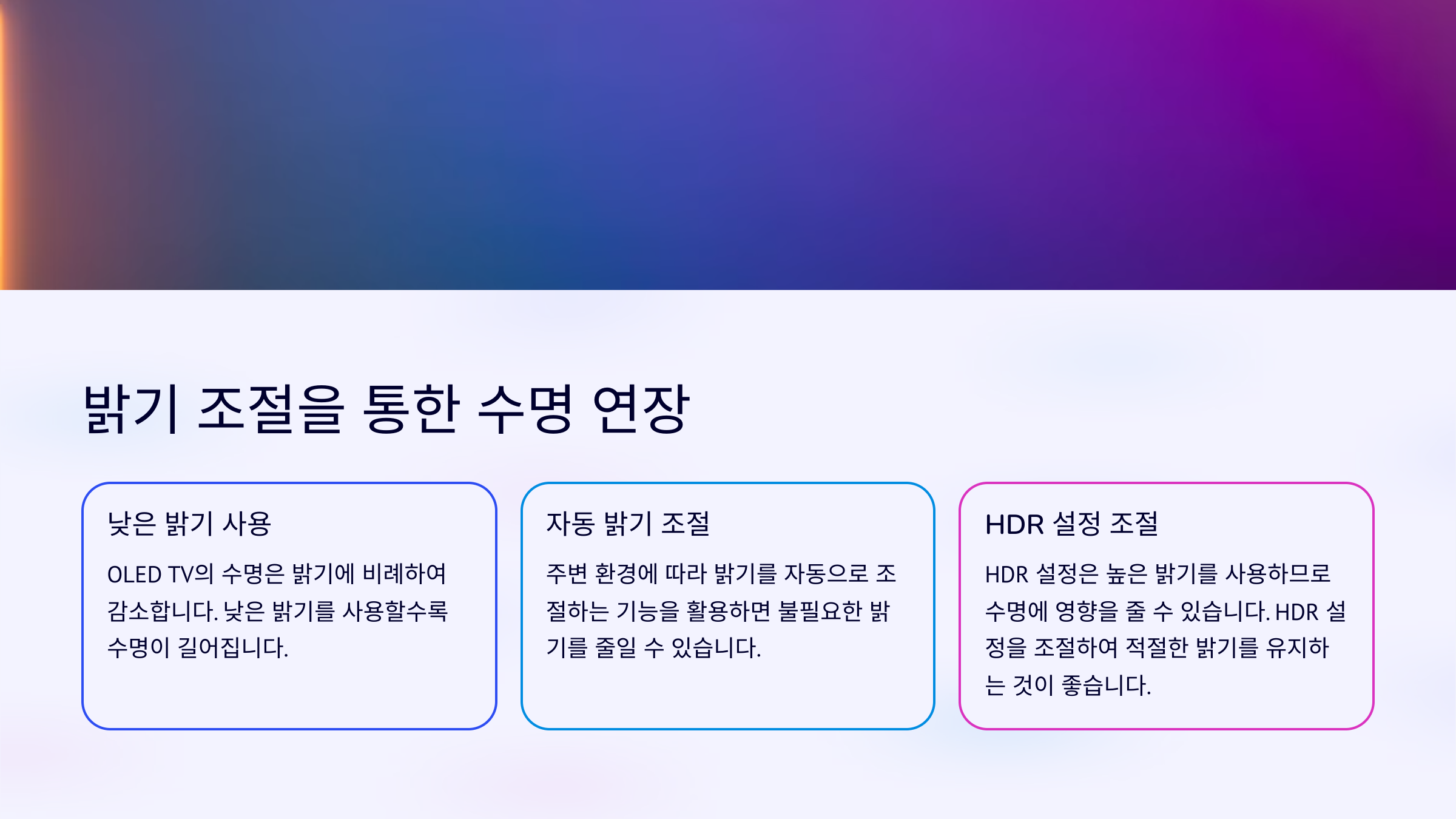 밝기 조절을 통한 수명 연장

낮은 밝기 사용

OLED TV의 수명은 밝기에 비례하여 감소합니다. 낮은 밝기를 사용할수록 수명이 길어집니다.

자동 밝기 조절

주변 환경에 따라 밝기를 자동으로 조절하는 기능을 활용하면 불필요한 밝기를 줄일 수 있습니다.

HDR 설정 조절

HDR 설정은 높은 밝기를 사용하므로 수명에 영향을 줄 수 있습니다. HDR 설정을 조절하여 적절한 밝기를 유지하는 것이 좋습니다.